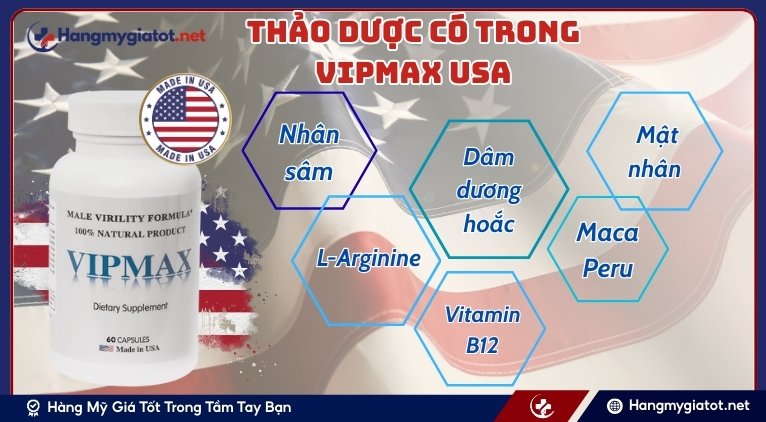 Hangmygiatot.net

THẢO DƯỢC CÓ TRONG VIPMAX USA

MADE IN USA
MADE IN USA

MALE VIRILITY FORMULA*
100% NATURAL PRODUCT
VIPMAX
Dietary Supplement
60 CAPSULES
Made in USA

Nhân sâm

Dâm dương hoắc

Mật nhân

L-Arginine

Maca Peru

Vitamin B12

Hàng Mỹ Giá Tốt Trong Tầm Tay Bạn

Hangmygiatot.net